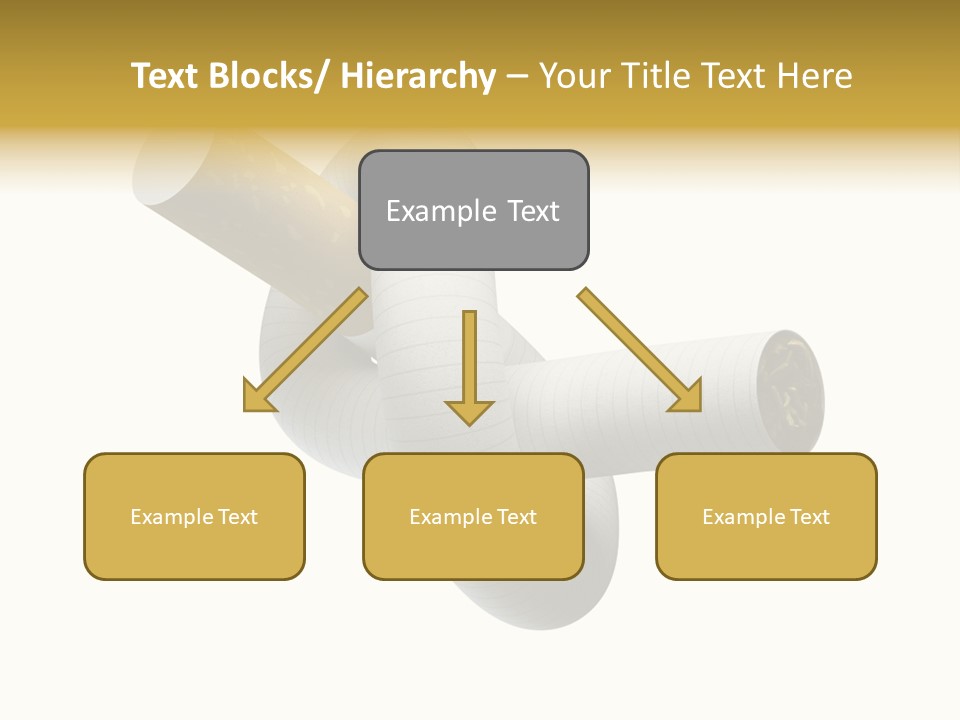 Text Blocks/ Hierarchy – Your Title Text Here

Example Text

Example Text

Example Text

Example Text